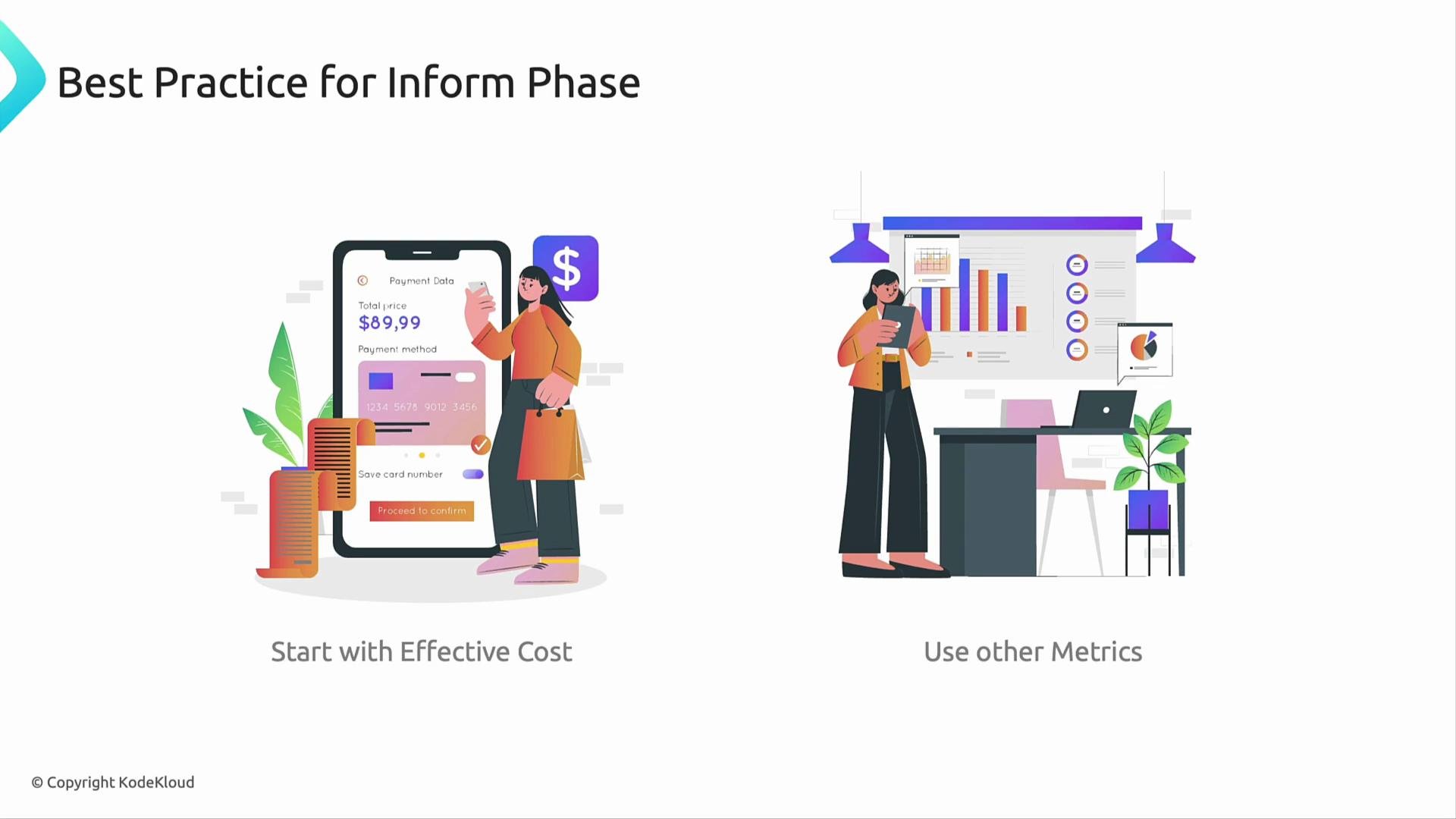 Best Practice for Inform Phase

Payment Data

Total price

$89,99

Payment method

1234 5678 9012 3456

Save card number

Proceed to confirm

$

Start with Effective Cost

Use other Metrics

© Copyright KodeKloud